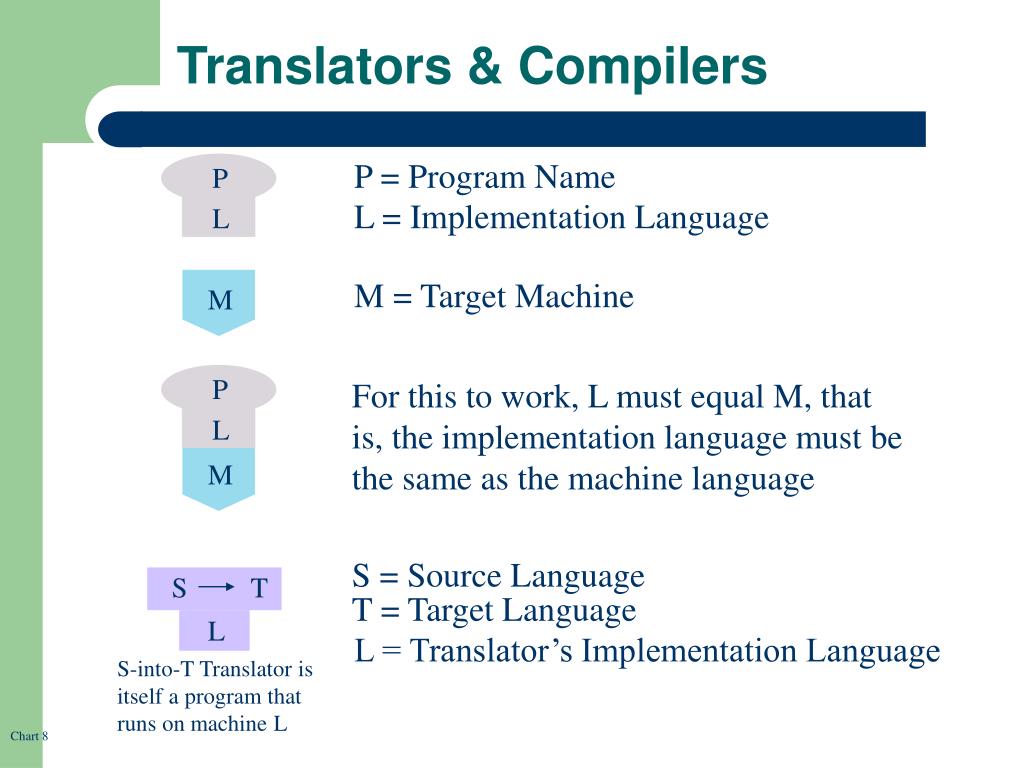 Translators & Compilers

P
L

P = Program Name
L = Implementation Language

M

M = Target Machine

P
L
M

For this to work, L must equal M, that is, the implementation language must be the same as the machine language

S → T
L

S = Source Language
T = Target Language
L = Translator’s Implementation Language

S-into-T Translator is itself a program that runs on machine L

Chart 8